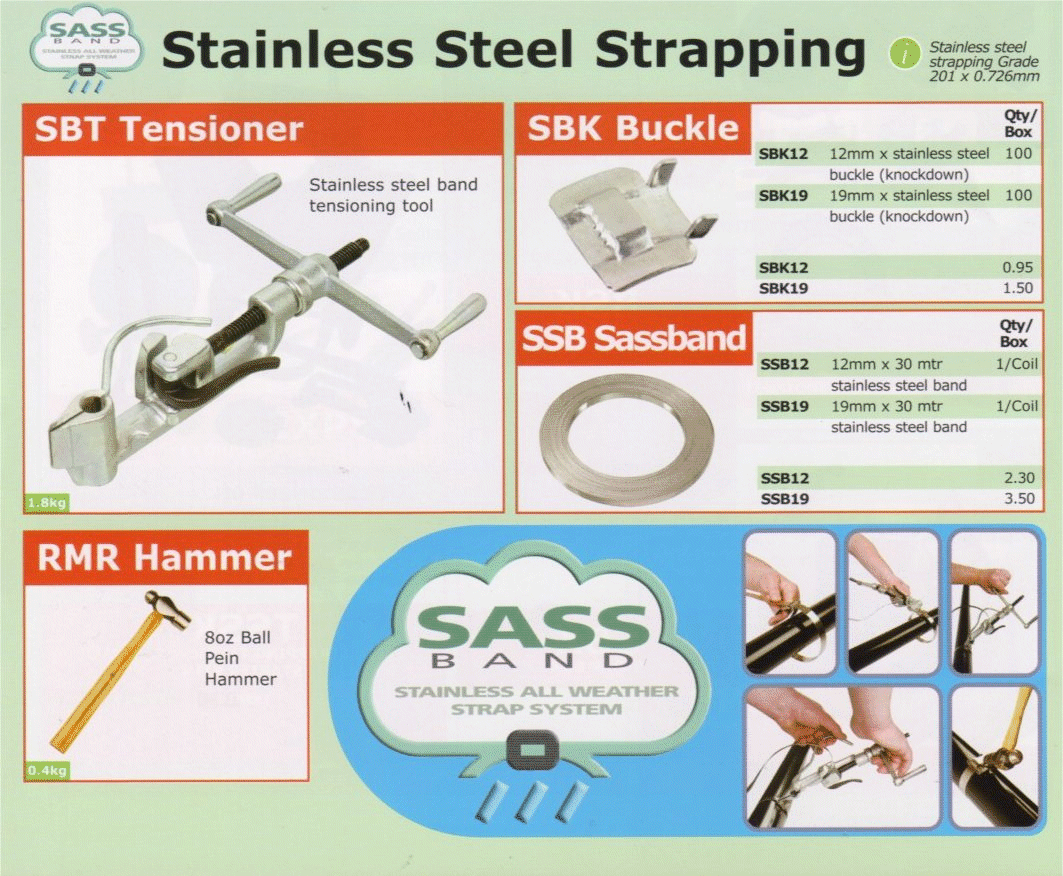 SASS BAND STAINLESS ALL WEATHER STRAP SYSTEM

Stainless Steel Strapping

i Stainless steel strapping Grade 201 x 0.726mm

SBT Tensioner

Stainless steel band tensioning tool

1.8kg

SBK Buckle

| | | Qty/ Box |
|---|---|---|
| SBK12 | 12mm x stainless steel buckle (knockdown) | 100 |
| SBK19 | 19mm x stainless steel buckle (knockdown) | 100 |
| SBK12 | | 0.95 |
| SBK19 | | 1.50 |

SSB Sassband

| | | Qty/ Box |
|---|---|---|
| SSB12 | 12mm x 30 mtr stainless steel band | 1/Coil |
| SSB19 | 19mm x 30 mtr stainless steel band | 1/Coil |
| SSB12 | | 2.30 |
| SSB19 | | 3.50 |

RMR Hammer

8oz Ball Pein Hammer

0.4kg

SASS BAND STAINLESS ALL WEATHER STRAP SYSTEM